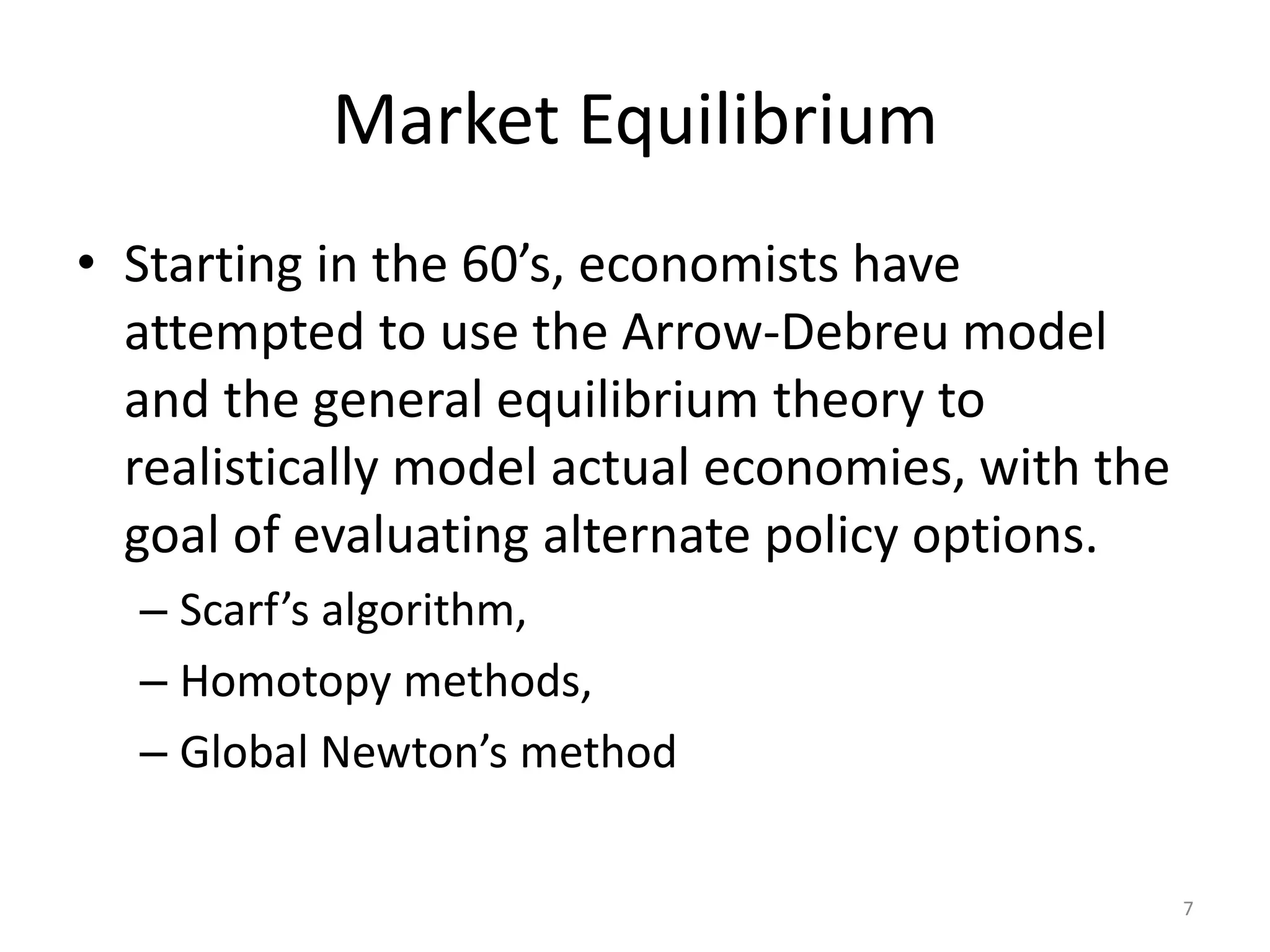 Market Equilibrium

• Starting in the 60’s, economists have attempted to use the Arrow-Debreu model and the general equilibrium theory to realistically model actual economies, with the goal of evaluating alternate policy options.

– Scarf’s algorithm,

– Homotopy methods,

– Global Newton’s method

7